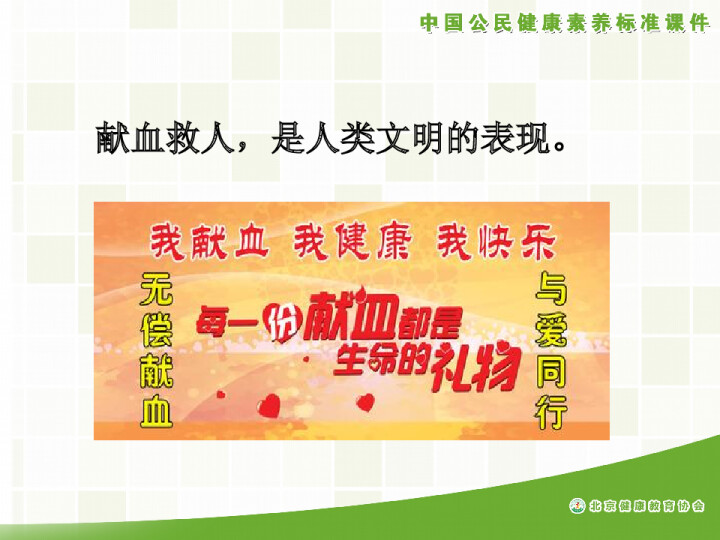 中国公民健康素养标准课件

献血救人，是人类文明的表现。

我献血 我健康 我快乐

无偿献血

每一份献血都是生命的礼物

与爱同行

北京健康教育协会